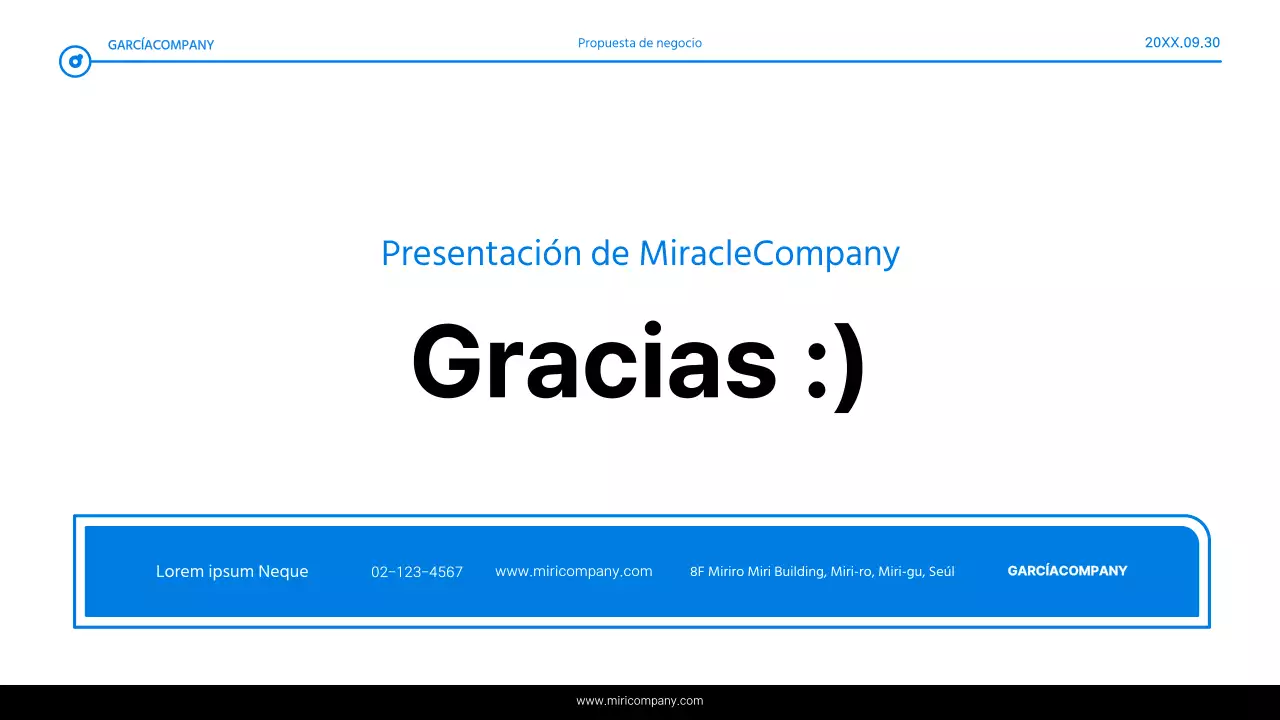 GARCÍACOMPANY

Propuesta de negocio

20XX.09.30

Presentación de MiracleCompany

Gracias :)

Lorem ipsum Neque

02-123-4567

www.miricompany.com

8F Miriro Miri Building, Miri-ro, Miri-gu, Seúl

GARCÍACOMPANY

www.miricompany.com